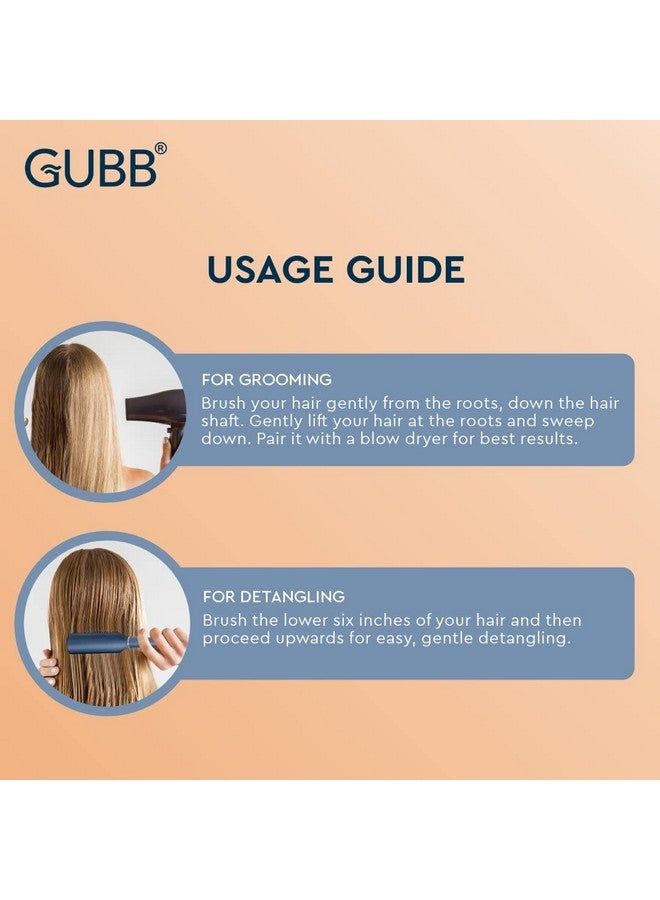 GUBB®

USAGE GUIDE

FOR GROOMING
Brush your hair gently from the roots, down the hair shaft. Gently lift your hair at the roots and sweep down. Pair it with a blow dryer for best results.

FOR DETANGLING
Brush the lower six inches of your hair and then proceed upwards for easy, gentle detangling.